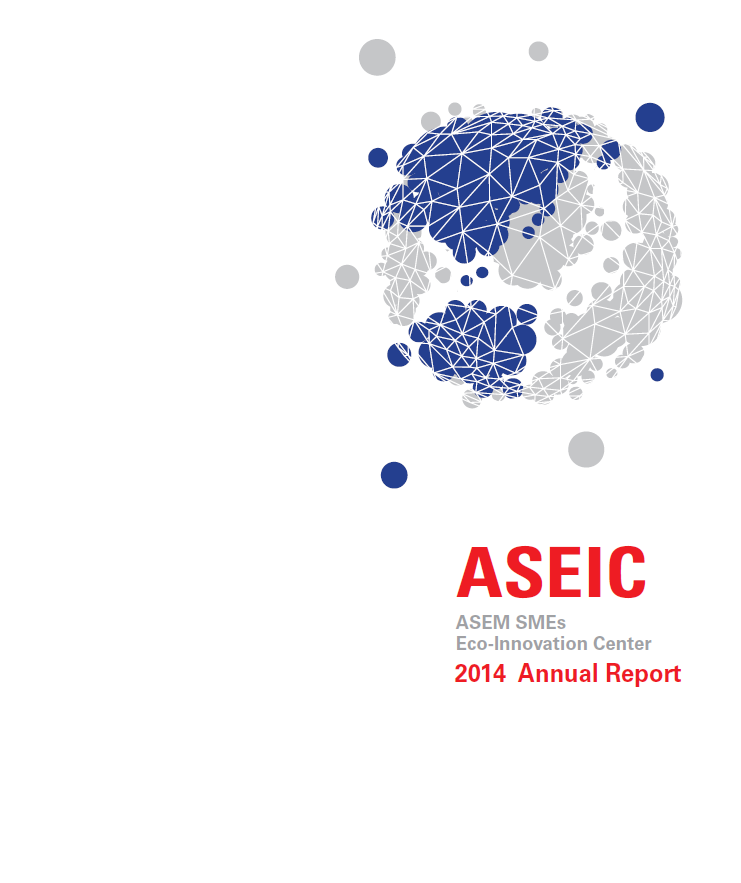 ASEIC

ASEM SMEs
Eco-Innovation Center

2014 Annual Report